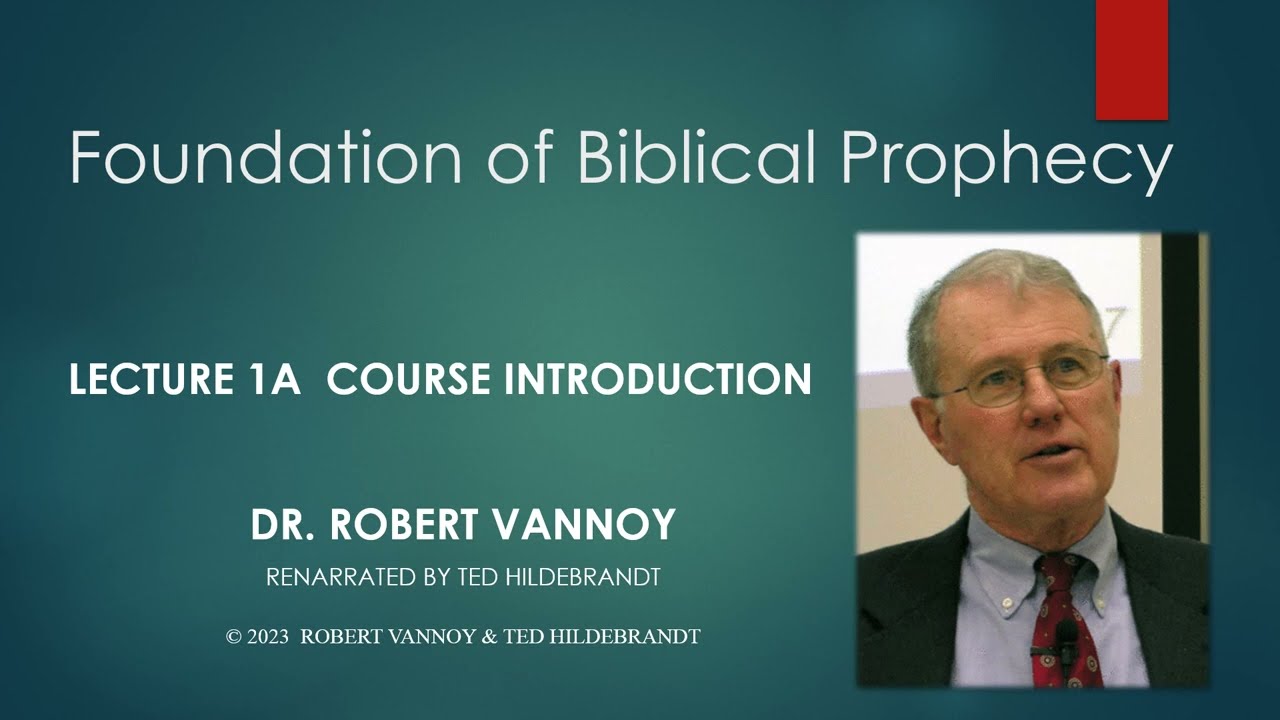 Foundation of Biblical Prophecy

LECTURE 1A COURSE INTRODUCTION

DR. ROBERT VANNOY

RENARRATED BY TED HILDEBRANDT

© 2023 ROBERT VANNOY & TED HILDEBRANDT